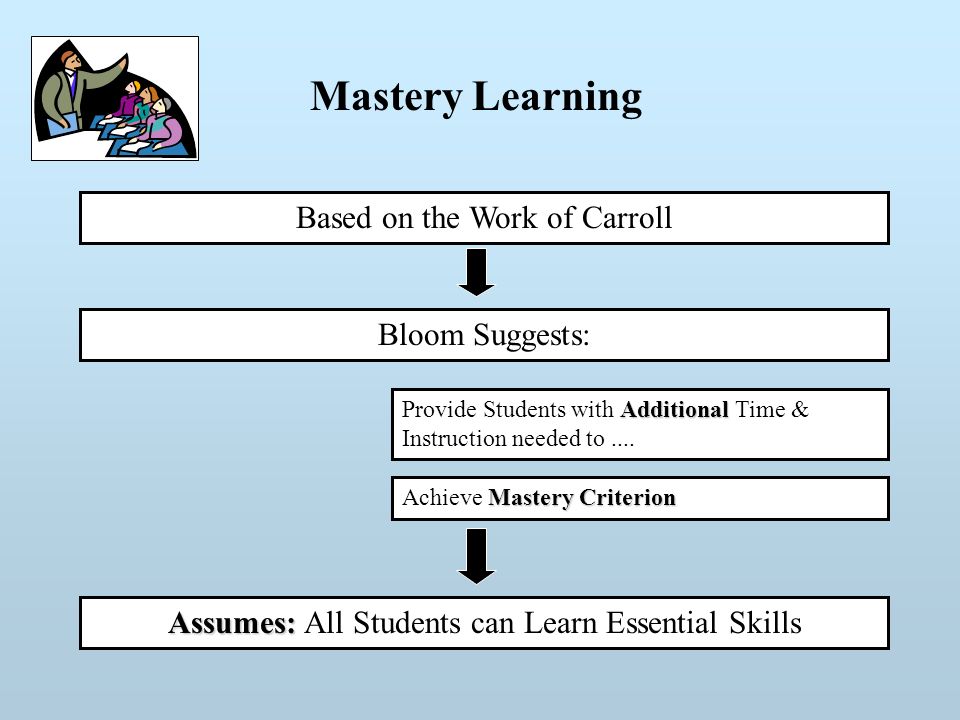 Mastery Learning

Based on the Work of Carroll

Bloom Suggests:

Provide Students with Additional Time & Instruction needed to ....

Achieve Mastery Criterion

Assumes: All Students can Learn Essential Skills